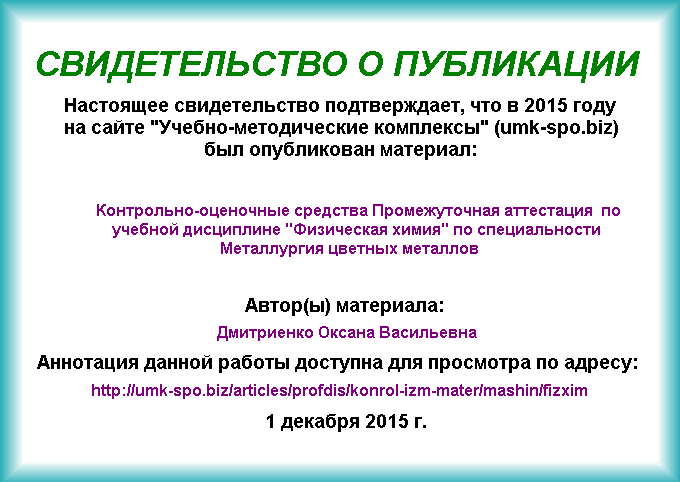 СВИДЕТЕЛЬСТВО О ПУБЛИКАЦИИ

Настоящее свидетельство подтверждает, что в 2015 году на сайте "Учебно-методические комплексы" (umk-spo.biz) был опубликован материал:

Контрольно-оценочные средства Промежуточная аттестация по учебной дисциплине "Физическая химия" по специальности Металлургия цветных металлов

Автор(ы) материала:

Дмитриенко Оксана Васильевна

Аннотация данной работы доступна для просмотра по адресу:

http://umk-spo.biz/articles/profdis/konrol-izm-mater/mashin/fizxim

1 декабря 2015 г.